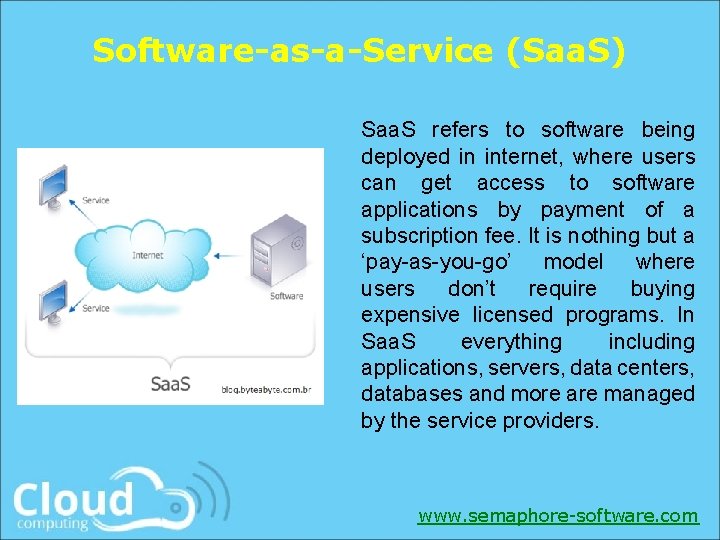 Software-as-a-Service (SaaS)

Service

Internet

Software

Service

SaaS

blog.byteabyte.com.br

SaaS refers to software being deployed in internet, where users can get access to software applications by payment of a subscription fee. It is nothing but a ‘pay-as-you-go’ model where users don’t require buying expensive licensed programs. In SaaS everything including applications, servers, data centers, databases and more are managed by the service providers.

Cloud computing

www.semaphore-software.com